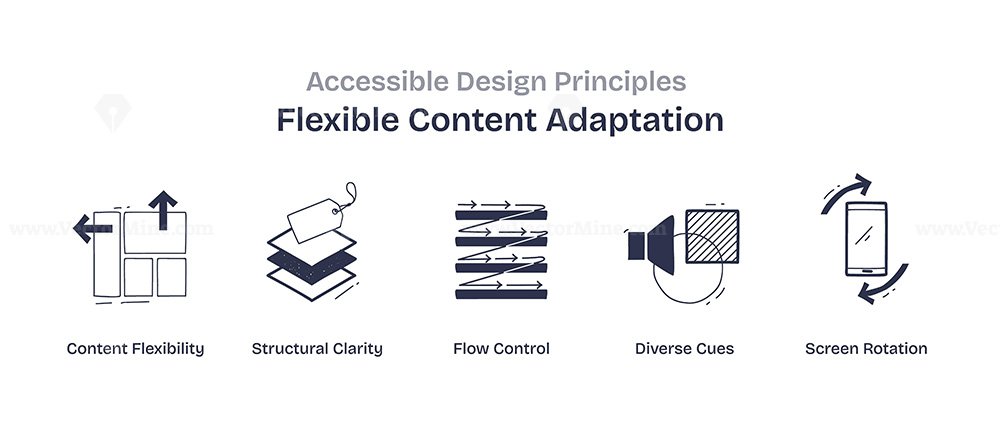 Accessible Design Principles
Flexible Content Adaptation

www.VectorMine.com

Content Flexibility
Structural Clarity
Flow Control
Diverse Cues
Screen Rotation